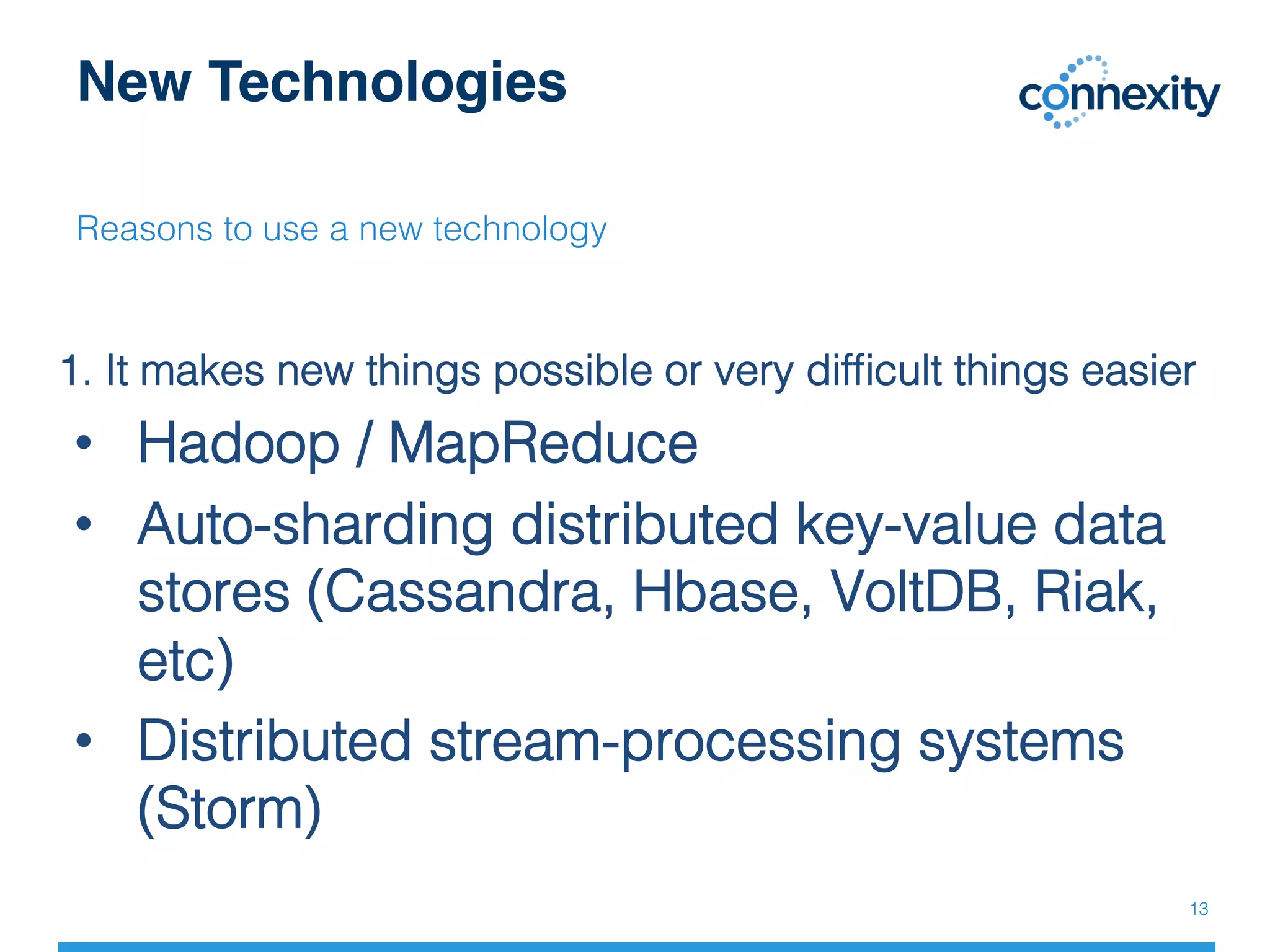 New Technologies

connexity

Reasons to use a new technology

1. It makes new things possible or very difficult things easier

• Hadoop / MapReduce
• Auto-sharding distributed key-value data stores (Cassandra, Hbase, VoltDB, Riak, etc)
• Distributed stream-processing systems (Storm)

13